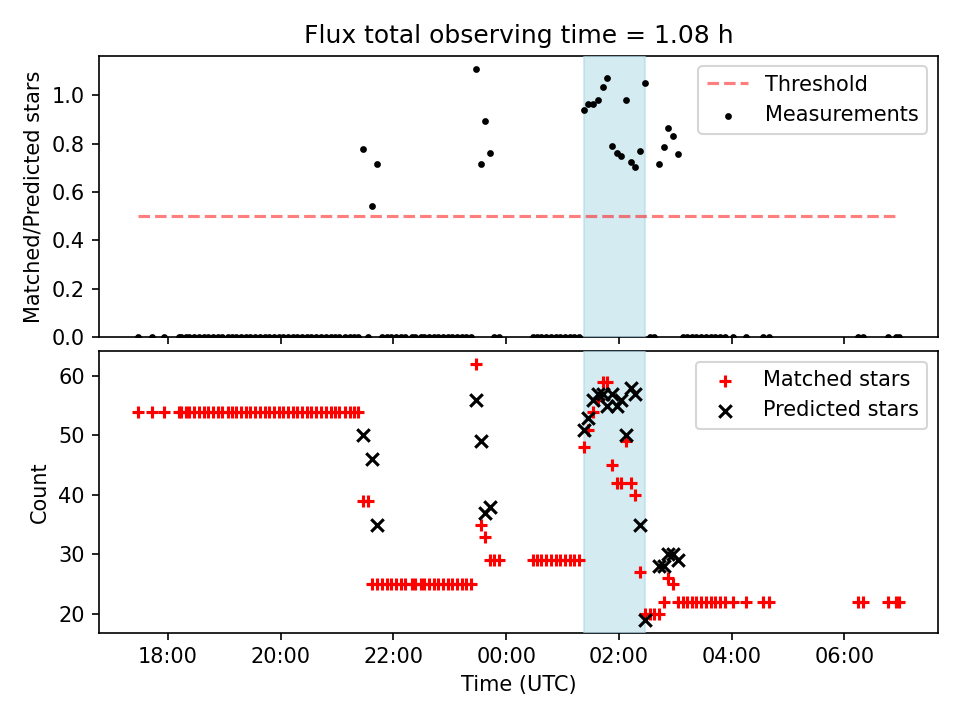 Flux total observing time = 1.08 h

Matched/Predicted stars

1.0
0.8
0.6
0.4
0.2
0.0

Threshold
Measurements

Count

60
50
40
30
20

Matched stars
Predicted stars

18:00
20:00
22:00
00:00
02:00
04:00
06:00

Time (UTC)